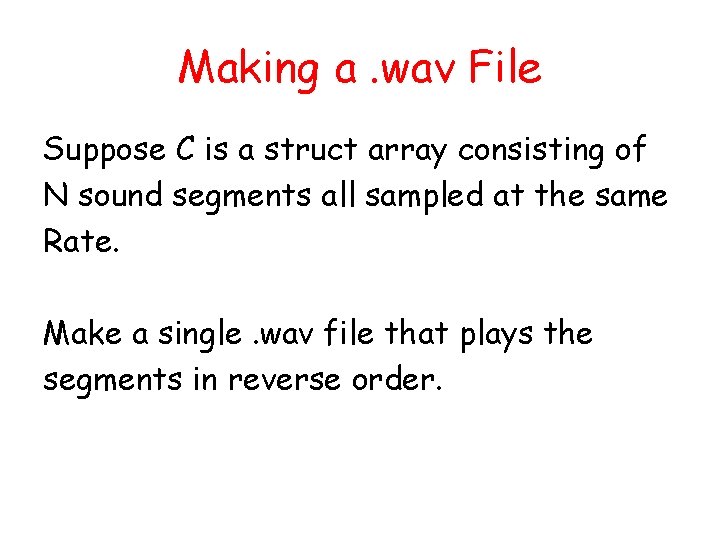 Making a .wav File

Suppose C is a struct array consisting of N sound segments all sampled at the same Rate.

Make a single .wav file that plays the segments in reverse order.